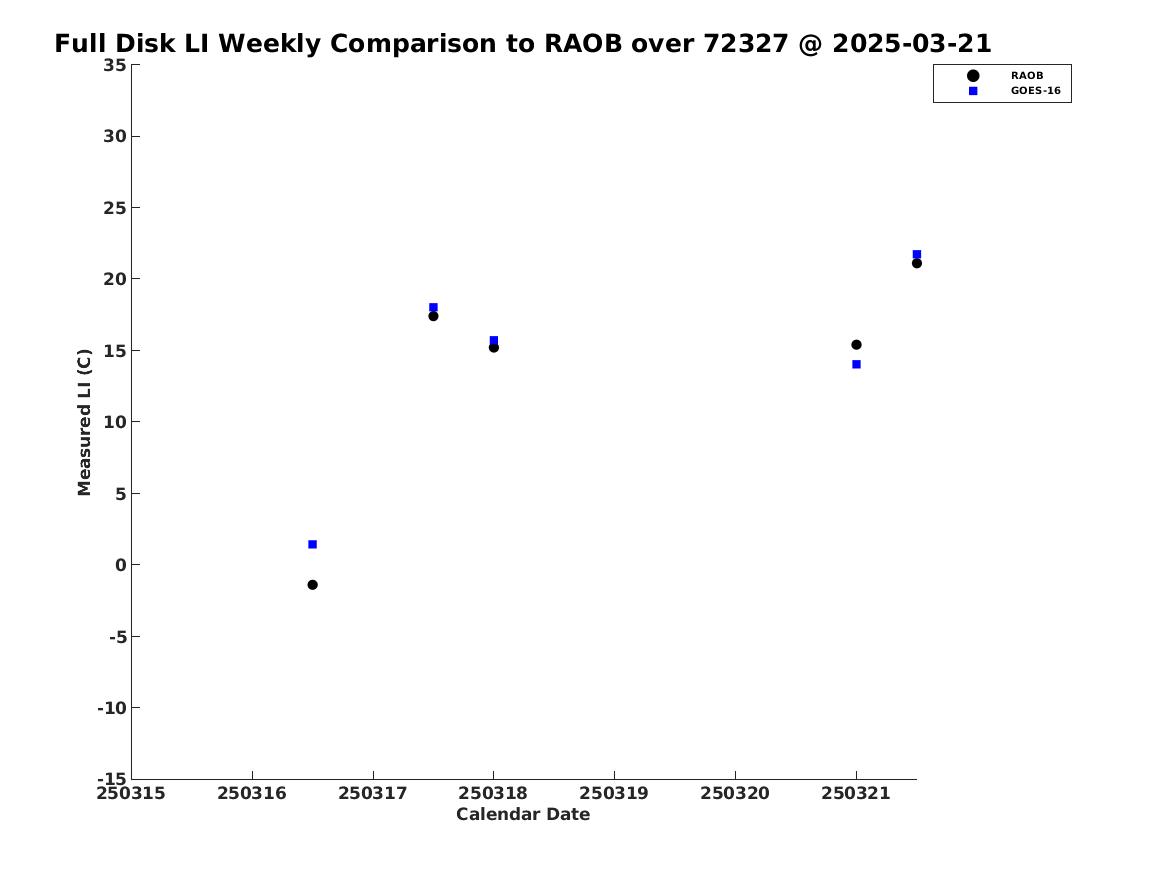 Full Disk LI Weekly Comparison to RAOB over 72327 @ 2025-03-21

RAOB
GOES-16

Measured LI (C)

35
30
25
20
15
10
5
0
-5
-10
-15

250315 250316 250317 250318 250319 250320 250321

Calendar Date